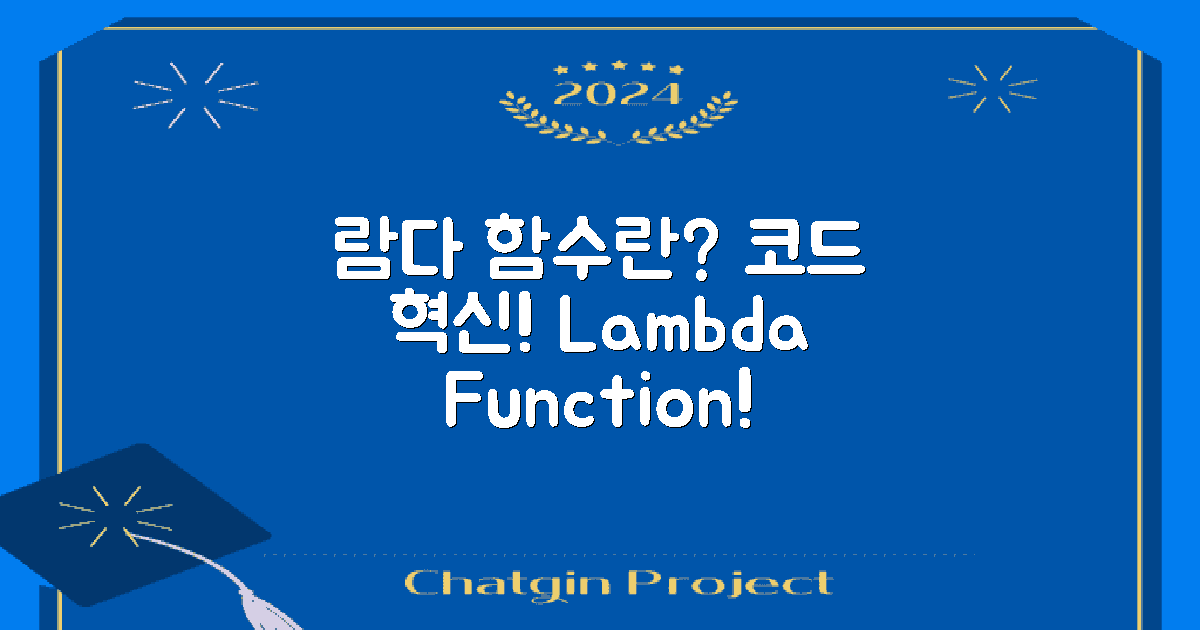 2024

람다 함수란? 코드 혁신! Lambda Function!

Chatgin Project